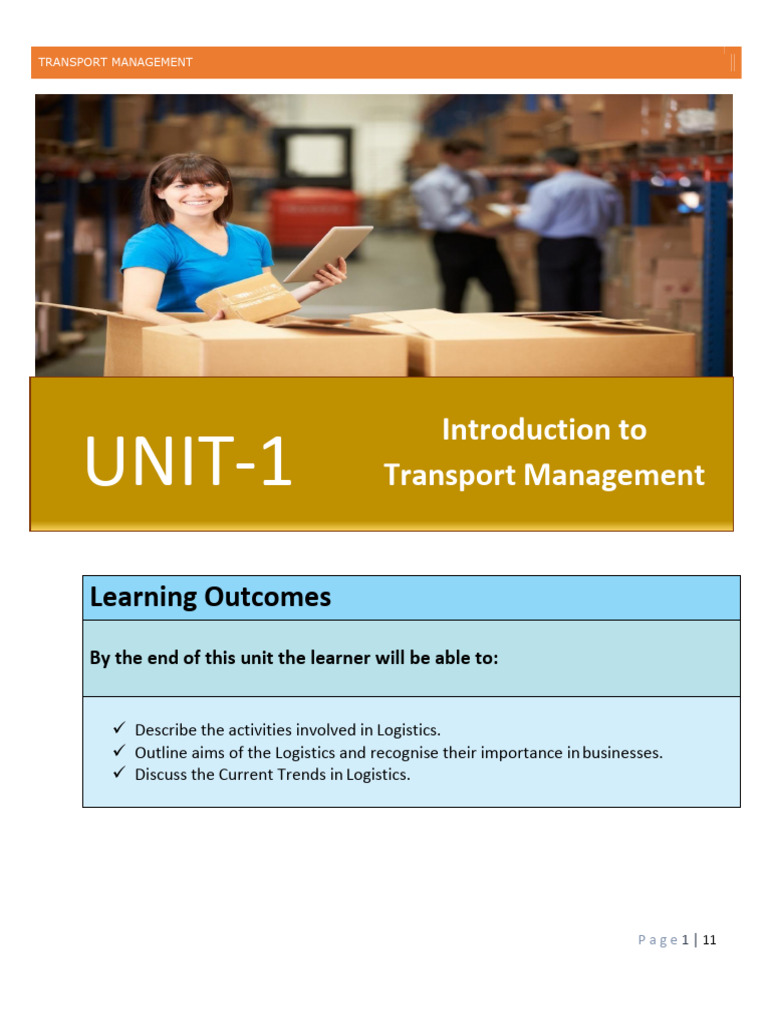 TRANSPORT MANAGEMENT

UNIT-1

Introduction to Transport Management

Learning Outcomes

By the end of this unit the learner will be able to:

✓ Describe the activities involved in Logistics.
✓ Outline aims of the Logistics and recognise their importance in businesses.
✓ Discuss the Current Trends in Logistics.

Page 1 | 11